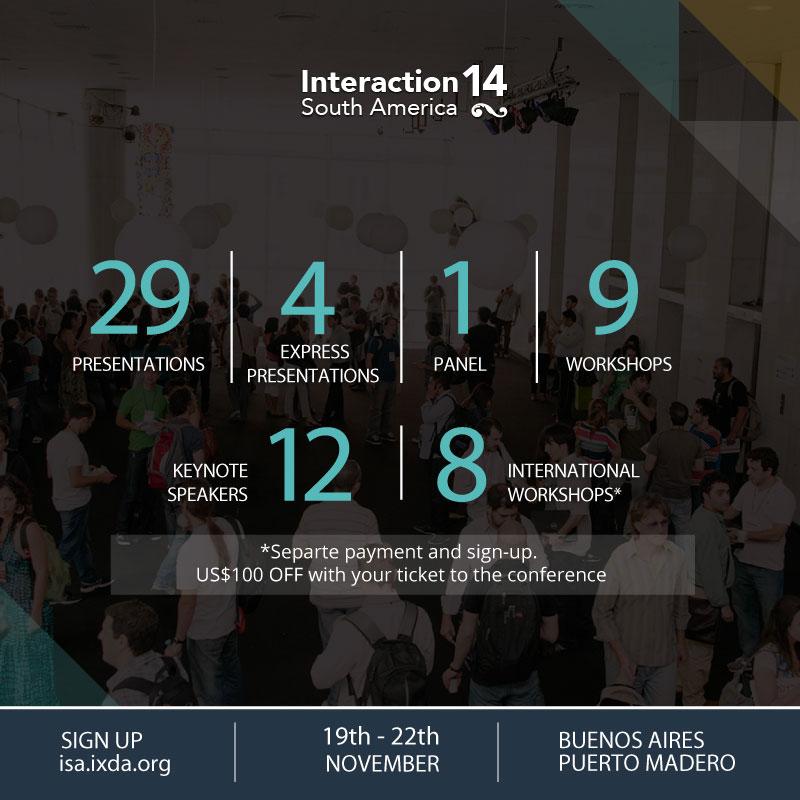 Interaction 14
South America

29
PRESENTATIONS

4
EXPRESS PRESENTATIONS

1
PANEL

9
WORKSHOPS

KEYNOTE SPEAKERS
12

8
INTERNATIONAL WORKSHOPS*

*Separte payment and sign-up.
US$100 OFF with your ticket to the conference

SIGN UP
isa.ixda.org

19th - 22th
NOVEMBER

BUENOS AIRES
PUERTO MADERO